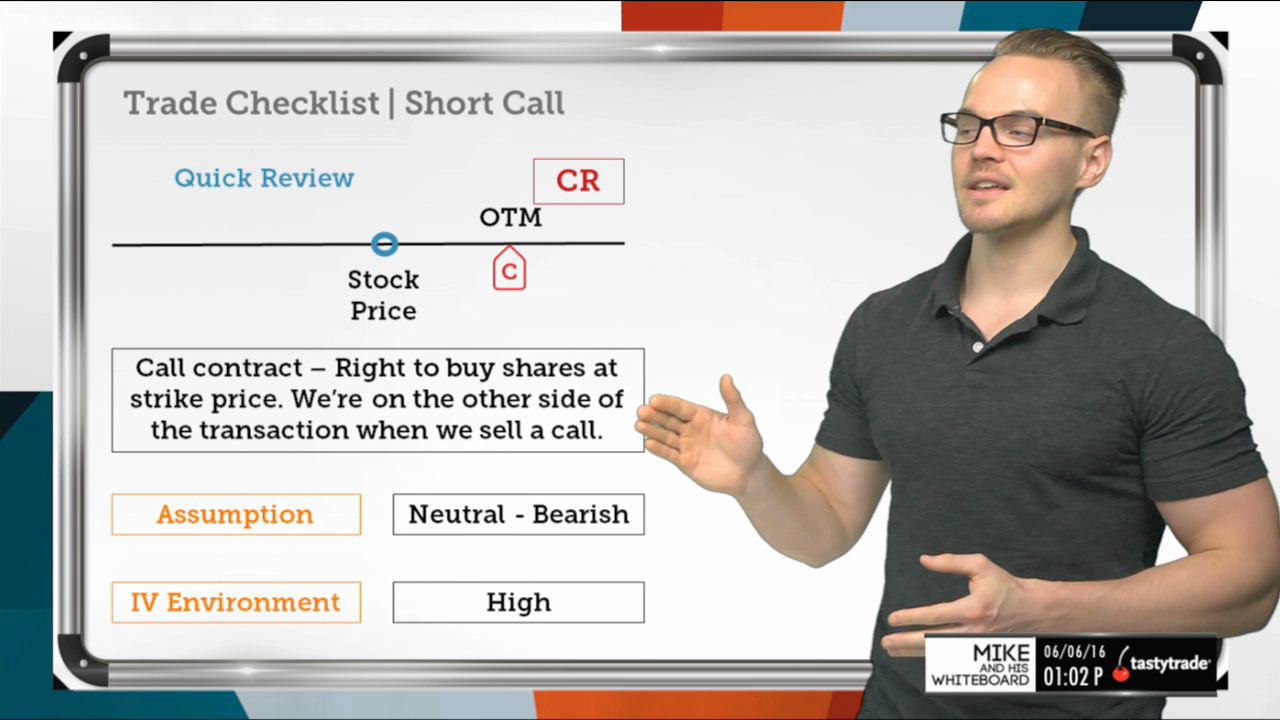 Trade Checklist | Short Call

Quick Review

CR

OTM

Stock Price

C

Call contract – Right to buy shares at strike price. We're on the other side of the transaction when we sell a call.

Assumption

Neutral - Bearish

IV Environment

High

MIKE AND HIS WHITEBOARD

06/06/16

01:02 P

tastytrade